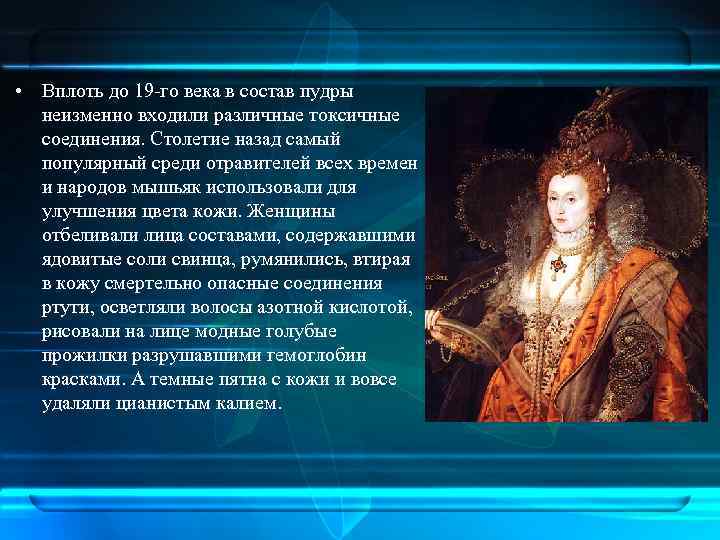 • Вплоть до 19-го века в состав пудры неизменно входили различные токсичные соединения. Столетие назад самый популярный среди отравителей всех времен и народов мышьяк использовали для улучшения цвета кожи. Женщины отбеливали лица составами, содержавшими ядовитые соли свинца, румянились, втирая в кожу смертельно опасные соединения ртути, осветляли волосы азотной кислотой, рисовали на лице модные голубые прожилки разрушавшими гемоглобин красками. А темные пятна с кожи и вовсе удаляли цианистым калием.